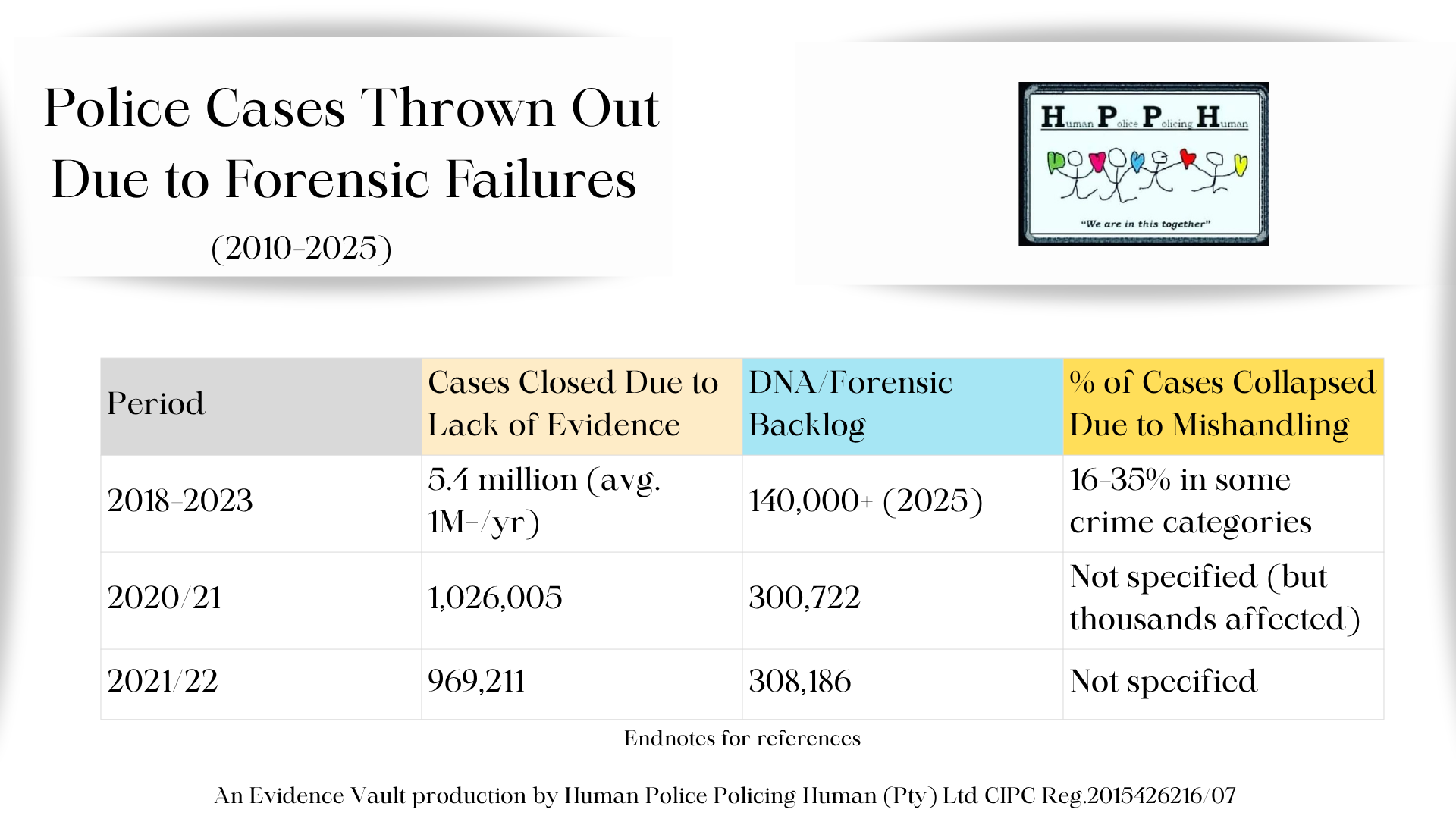 Police Cases Thrown Out Due to Forensic Failures

(2010-2025)

Human Police Policing Human

"We are in this together"

| Period | Cases Closed Due to Lack of Evidence | DNA/Forensic Backlog | % of Cases Collapsed Due to Mishandling |
|---|---|---|---|
| 2018-2023 | 5.4 million (avg. 1M+/yr) | 140,000+ (2025) | 16-35% in some crime categories |
| 2020/21 | 1,026,005 | 300,722 | Not specified (but thousands affected) |
| 2021/22 | 969,211 | 308,186 | Not specified |

Endnotes for references

An Evidence Vault production by Human Police Policing Human (Pty) Ltd CIPC Reg.2015426216/07